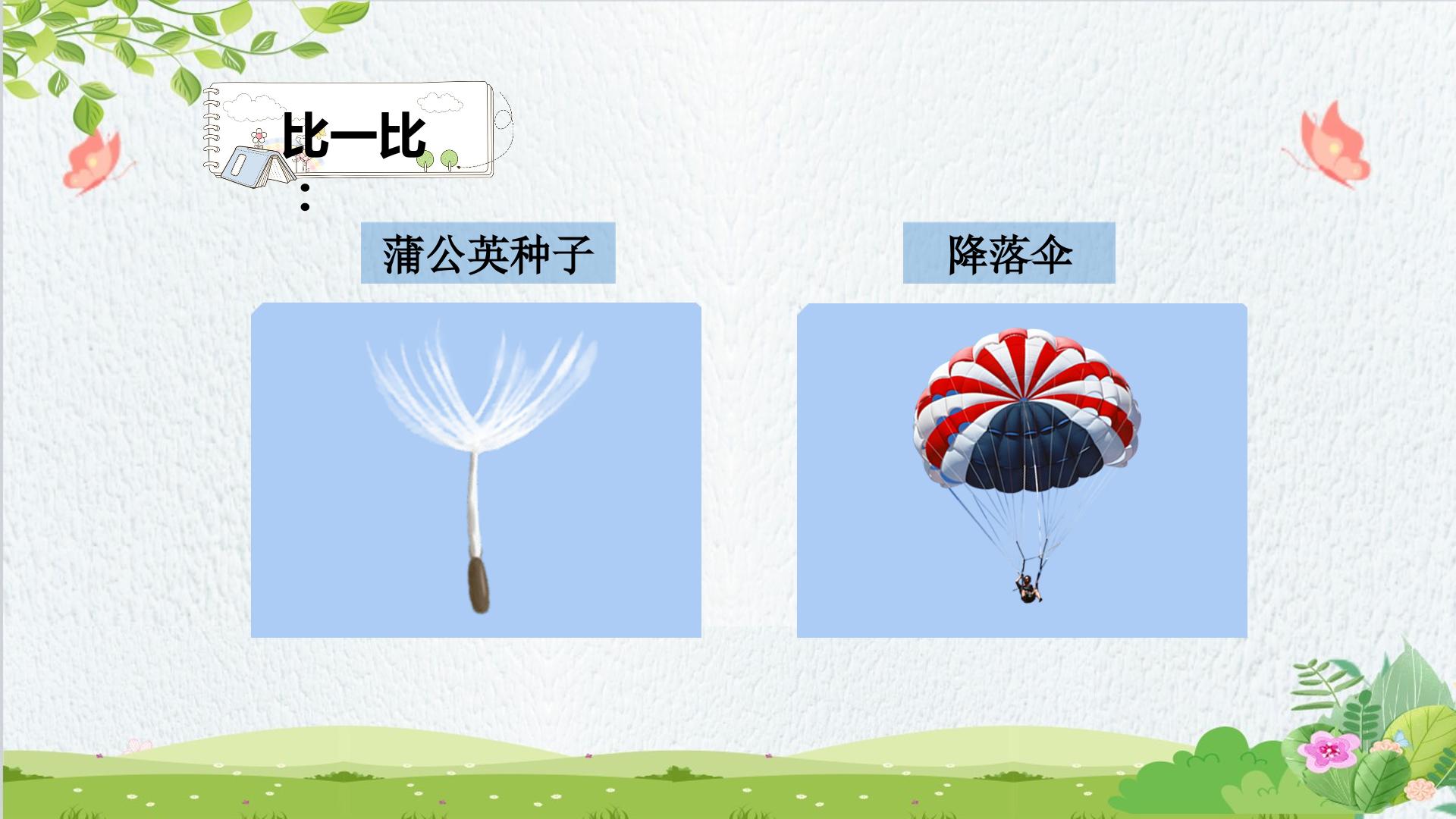 比一比：

蒲公英种子

降落伞